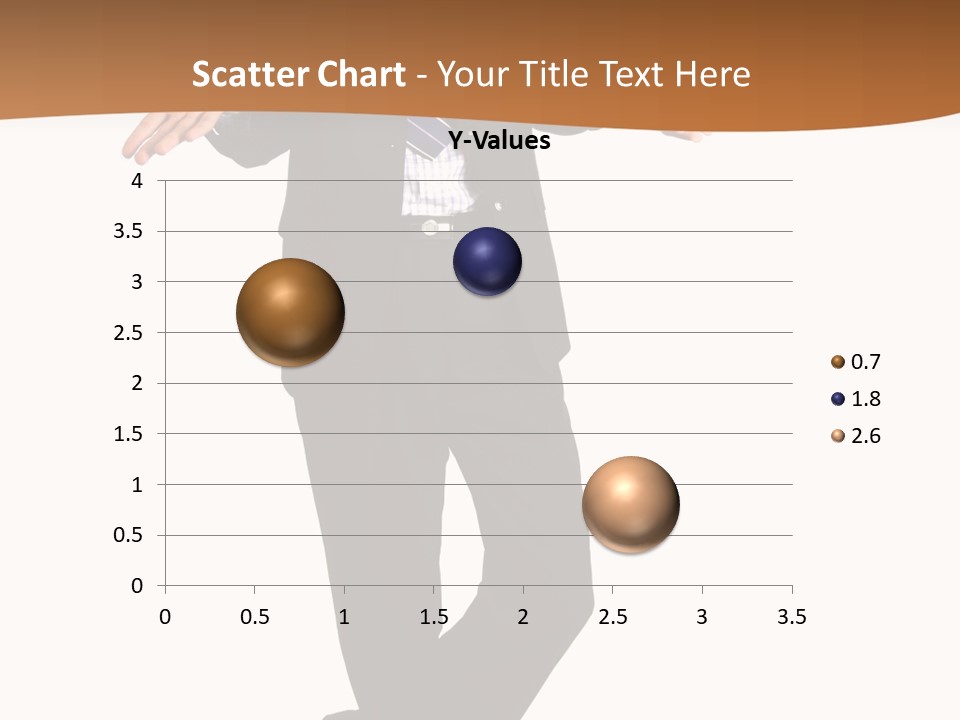 Scatter Chart - Your Title Text Here

Y-Values

4
3.5
3
2.5
2
1.5
1
0.5
0

0 0.5 1 1.5 2 2.5 3 3.5

0.7
1.8
2.6